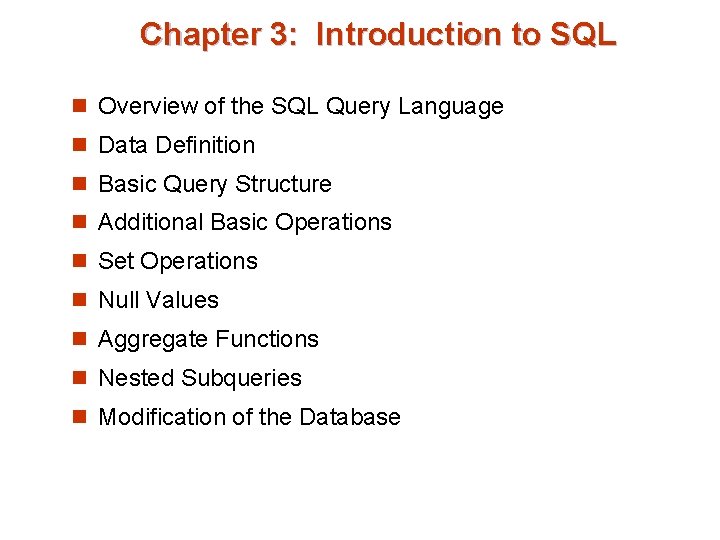 Chapter 3: Introduction to SQL

- Overview of the SQL Query Language
- Data Definition
- Basic Query Structure
- Additional Basic Operations
- Set Operations
- Null Values
- Aggregate Functions
- Nested Subqueries
- Modification of the Database